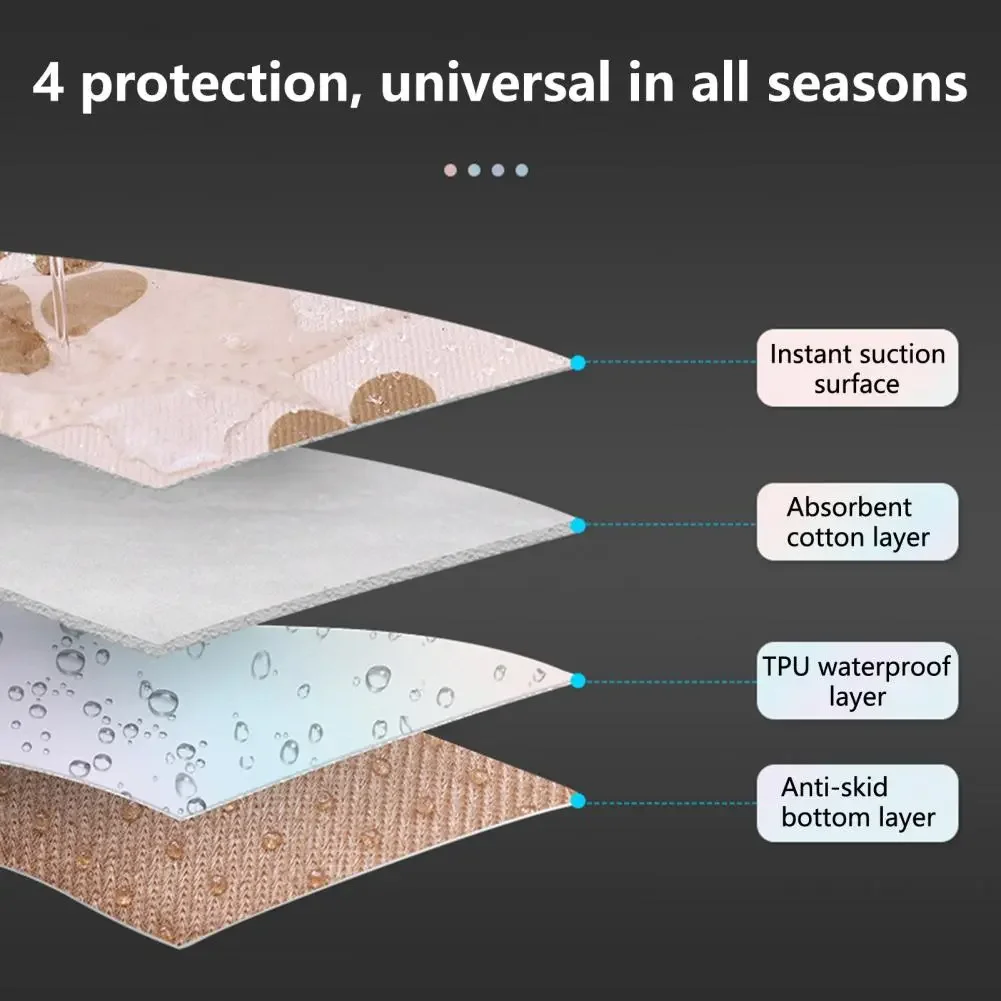 4 protection, universal in all seasons

Instant suction surface

Absorbent cotton layer

TPU waterproof layer

Anti-skid bottom layer